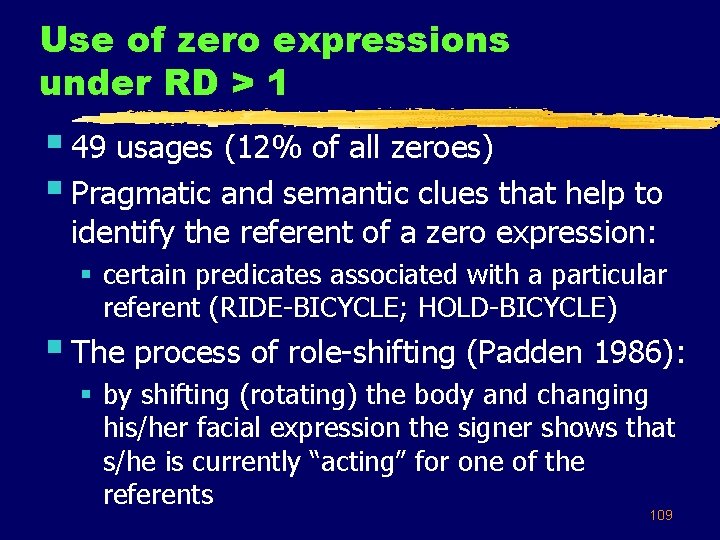 Use of zero expressions under RD > 1

▪ 49 usages (12% of all zeroes)

▪ Pragmatic and semantic clues that help to identify the referent of a zero expression:

▪ certain predicates associated with a particular referent (RIDE-BICYCLE; HOLD-BICYCLE)

▪ The process of role-shifting (Padden 1986):

▪ by shifting (rotating) the body and changing his/her facial expression the signer shows that s/he is currently “acting” for one of the referents

109